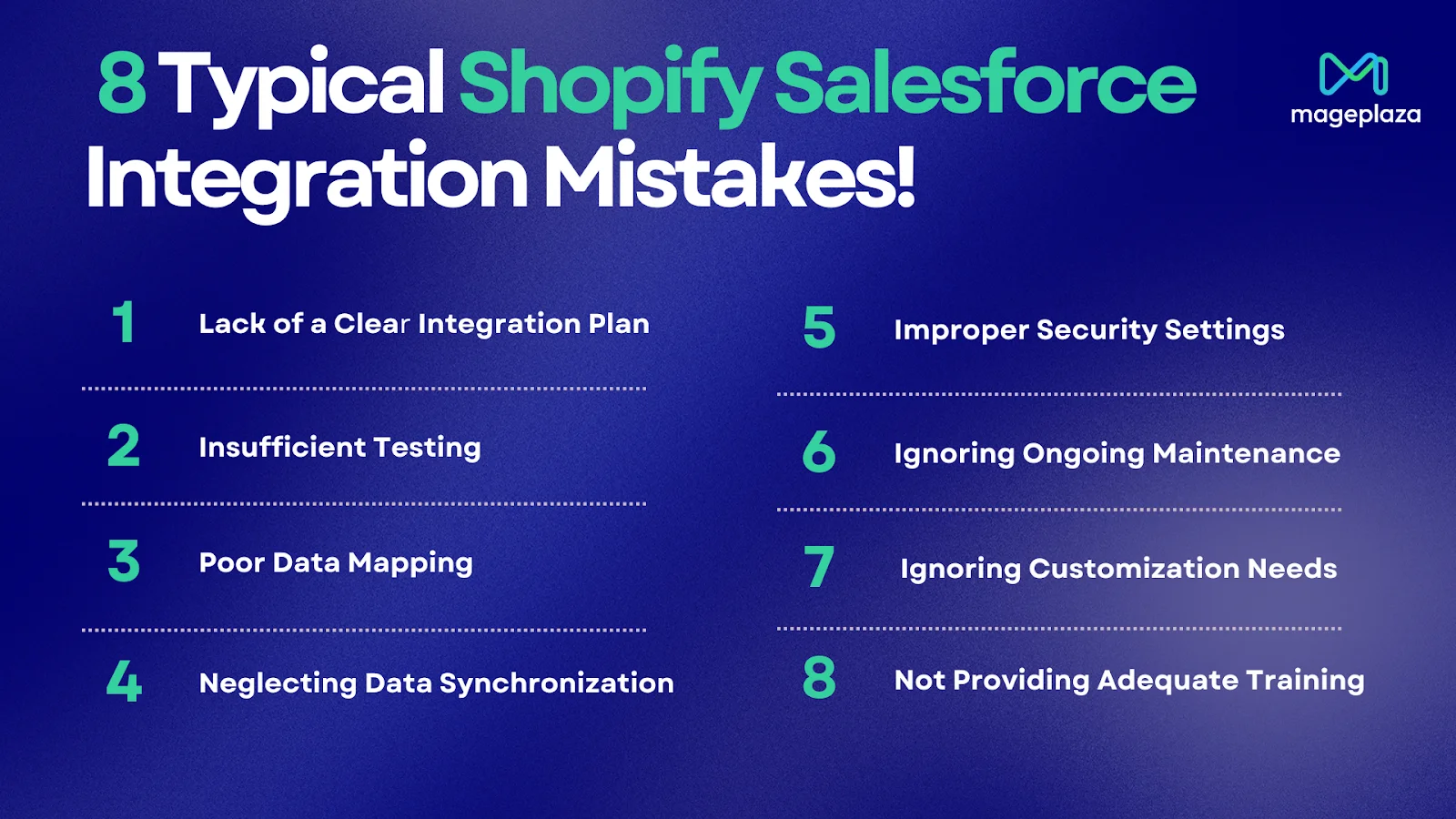 8 Typical Shopify Salesforce Integration Mistakes!

mageplaza

1 Lack of a Clear Integration Plan

2 Insufficient Testing

3 Poor Data Mapping

4 Neglecting Data Synchronization

5 Improper Security Settings

6 Ignoring Ongoing Maintenance

7 Ignoring Customization Needs

8 Not Providing Adequate Training